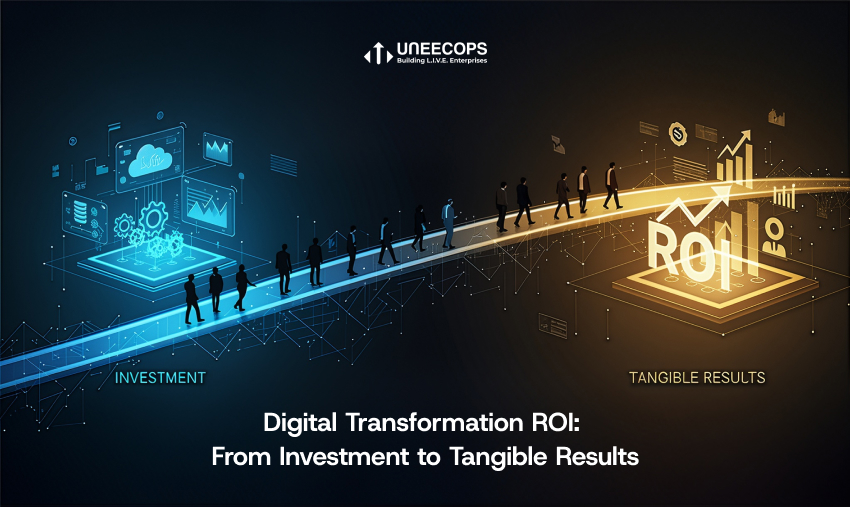 UNEECOPS
Building L.I.V.E. Enterprises

ROI

INVESTMENT

TANGIBLE RESULTS

Digital Transformation ROI:
From Investment to Tangible Results